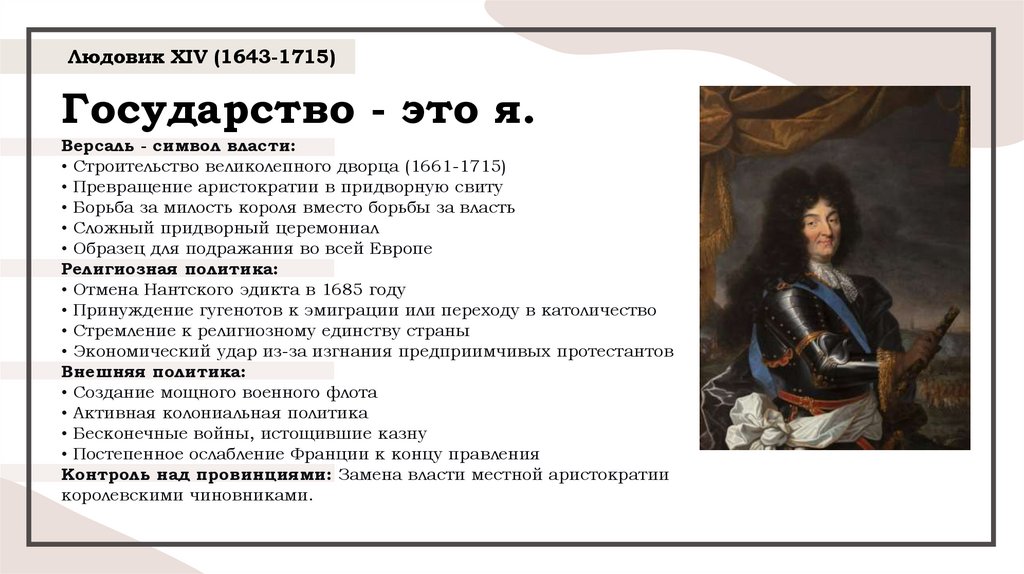 Людовик XIV (1643-1715)

Государство - это я.

Версаль - символ власти:
• Строительство великолепного дворца (1661-1715)
• Превращение аристократии в придворную свиту
• Борьба за милость короля вместо борьбы за власть
• Сложный придворный церемониал
• Образец для подражания во всей Европе
Религиозная политика:
• Отмена Нантского эдикта в 1685 году
• Принуждение гугенотов к эмиграции или переходу в католичество
• Стремление к религиозному единству страны
• Экономический удар из-за изгнания предприимчивых протестантов
Внешняя политика:
• Создание мощного военного флота
• Активная колониальная политика
• Бесконечные войны, истощившие казну
• Постепенное ослабление Франции к концу правления
Контроль над провинциями: Замена власти местной аристократии королевскими чиновниками.